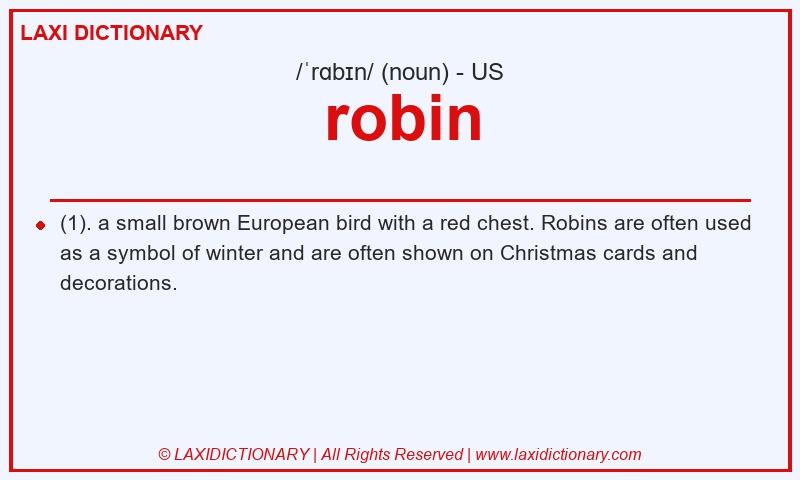 LAXI DICTIONARY

/ˈrɑbɪn/ (noun) - US

robin

(1). a small brown European bird with a red chest. Robins are often used as a symbol of winter and are often shown on Christmas cards and decorations.

© LAXIDICTIONARY | All Rights Reserved | www.laxidictionary.com